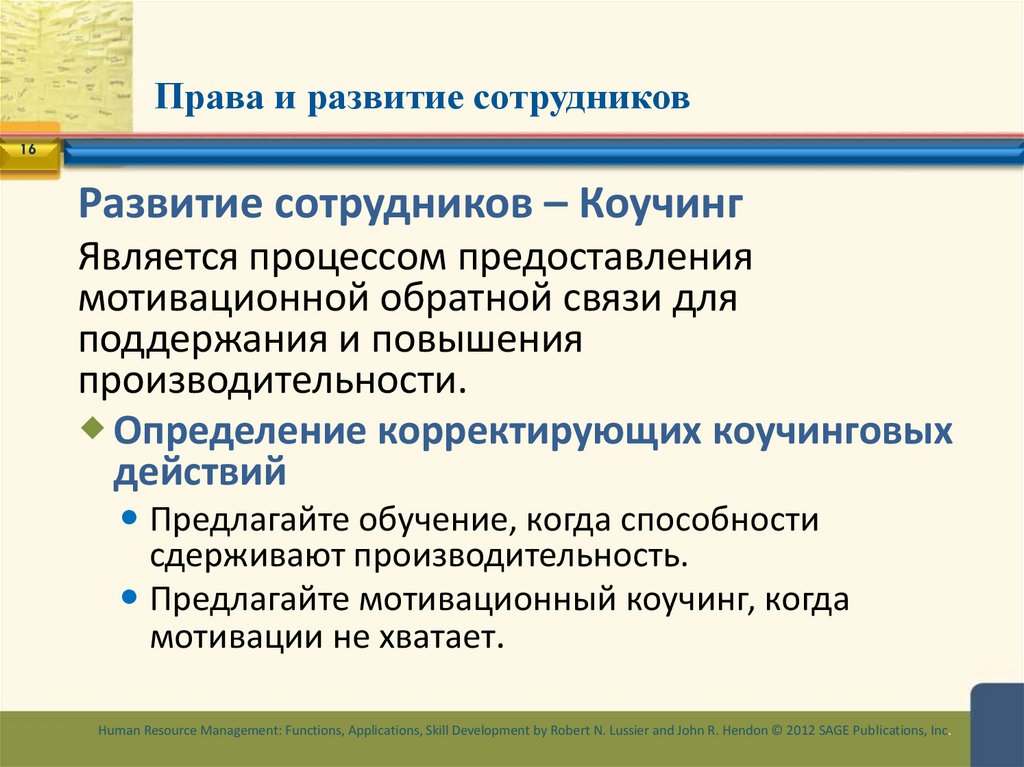 Права и развитие сотрудников

16

Развитие сотрудников – Коучинг

Является процессом предоставления мотивационной обратной связи для поддержания и повышения производительности.

Определение корректирующих коучинговых действий

Предлагайте обучение, когда способности сдерживают производительность.

Предлагайте мотивационный коучинг, когда мотивации не хватает.

Human Resource Management: Functions, Applications, Skill Development by Robert N. Lussier and John R. Hendon © 2012 SAGE Publications, Inc.